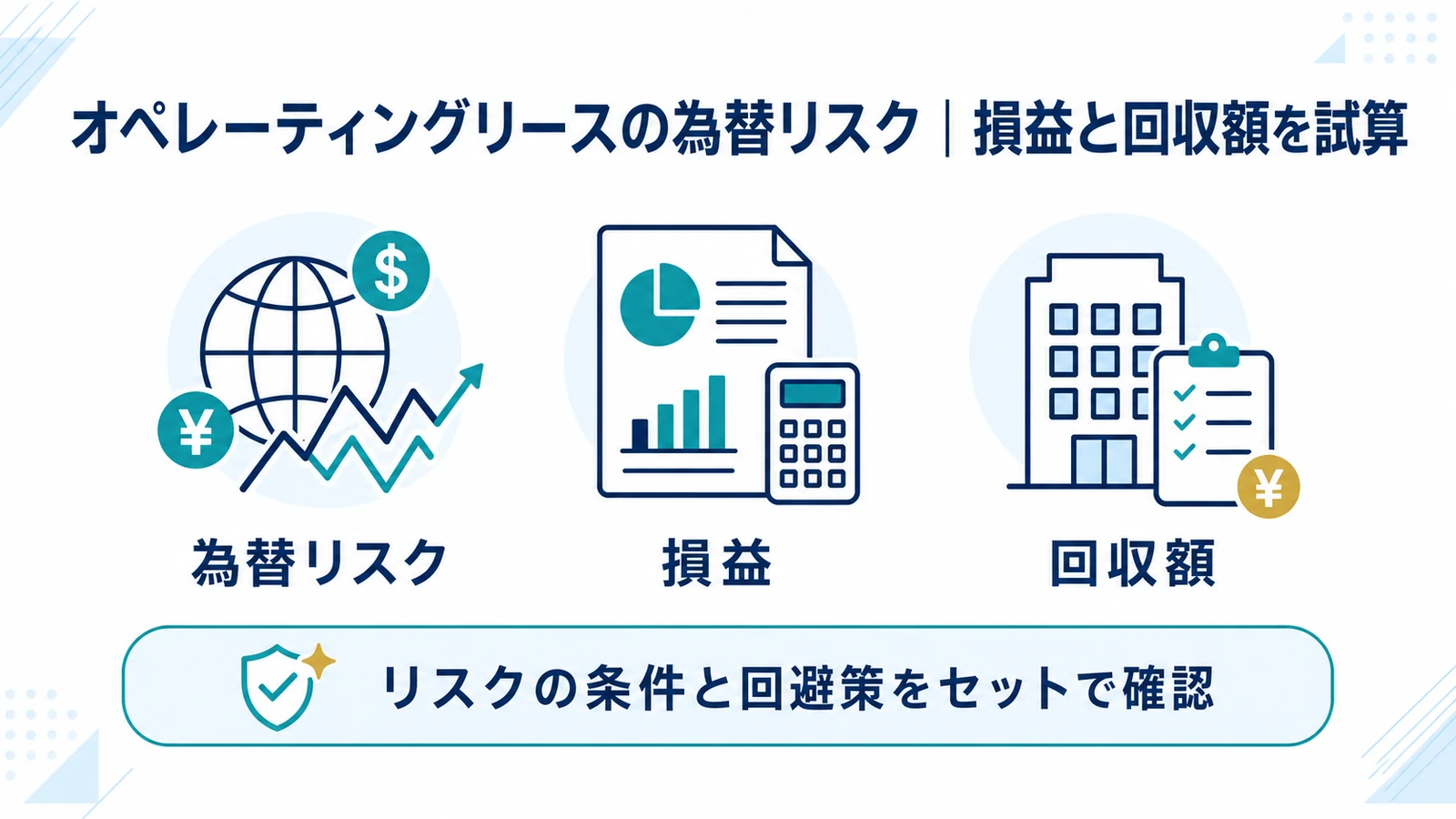 オペレーティングリースの為替リスク｜損益と回収額を試算

$

¥

為替リスク

損益

¥

回収額

リスクの条件と回避策をセットで確認